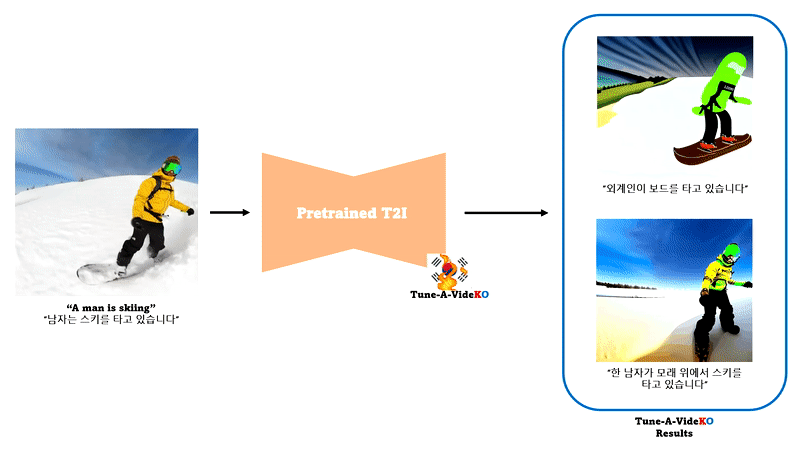 "A man is skiing"
"남자는 스키를 타고 있습니다"

Pretrained T2I

Tune-A-VideKO

"외계인이 보드를 타고 있습니다"

"한 남자가 모래 위에서 스키를 타고 있습니다"

Tune-A-VideKO
Results